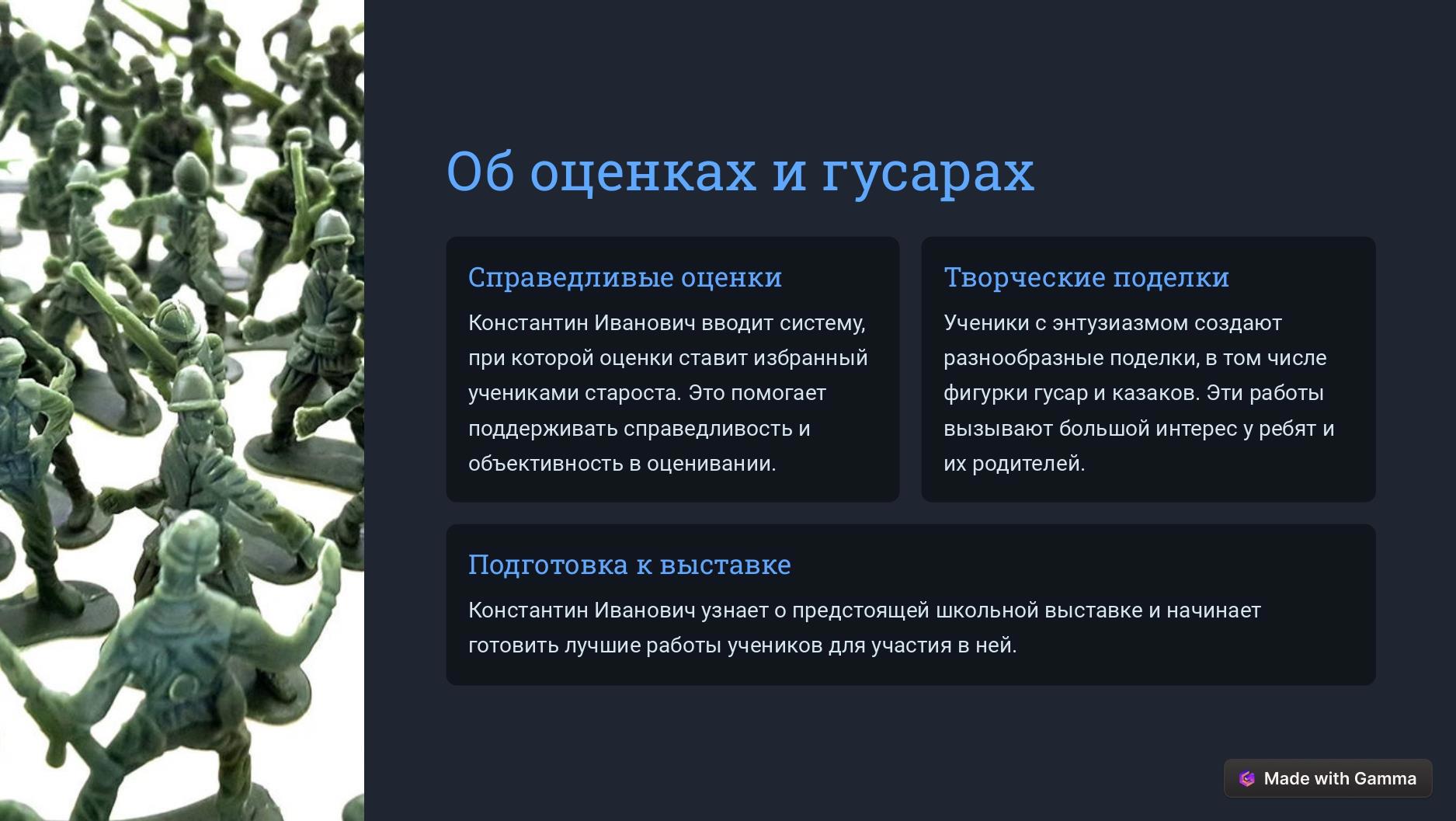 Об оценках и гусарах

Справедливые оценки

Константин Иванович вводит систему, при которой оценки ставит избранный учениками староста. Это помогает поддерживать справедливость и объективность в оценивании.

Творческие поделки

Ученики с энтузиазмом создают разнообразные поделки, в том числе фигурки гусар и казаков. Эти работы вызывают большой интерес у ребят и их родителей.

Подготовка к выставке

Константин Иванович узнает о предстоящей школьной выставке и начинает готовить лучшие работы учеников для участия в ней.

Made with Gamma